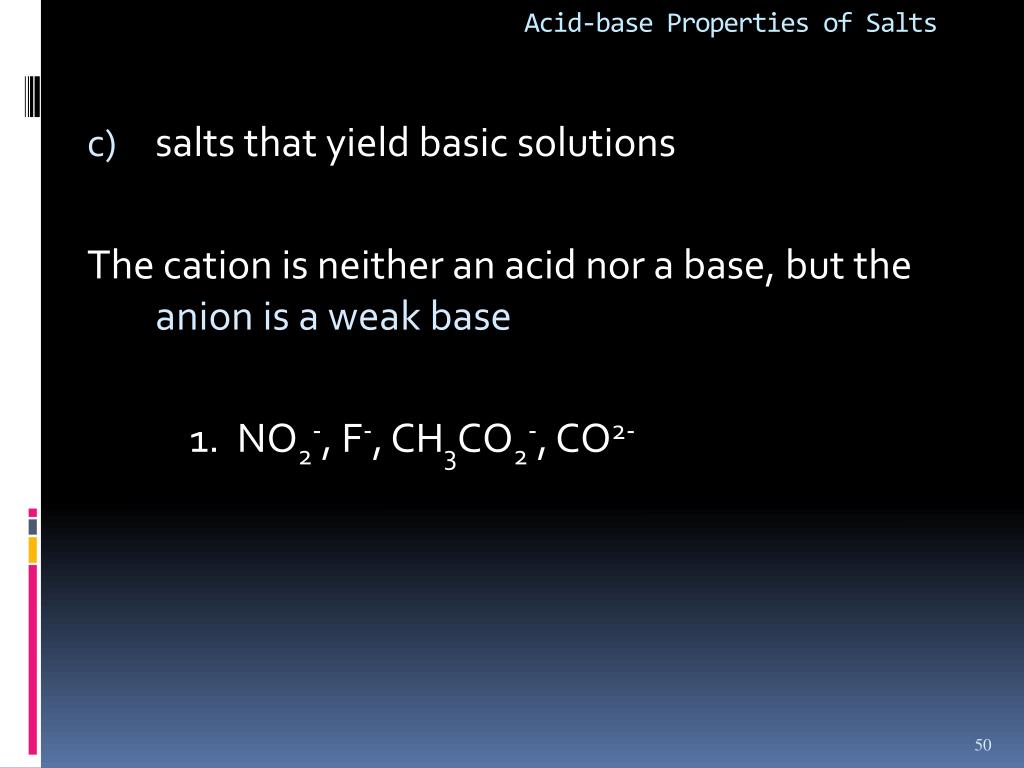 Acid-base Properties of Salts

c) salts that yield basic solutions

The cation is neither an acid nor a base, but the anion is a weak base

1. $NO_2^-$, $F^-$, $CH_3CO_2^-$, $CO^{2-}$

50